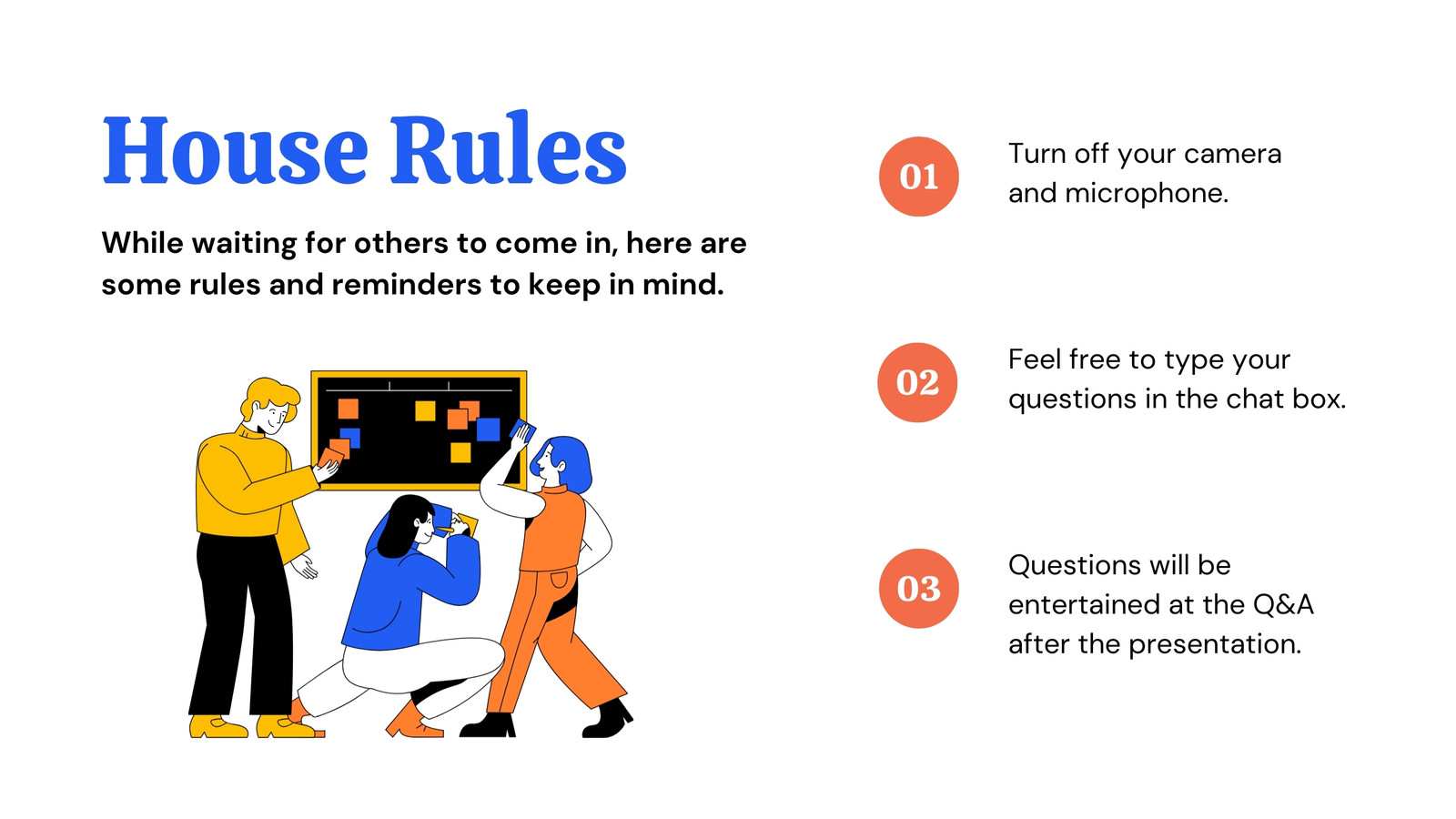 House Rules

While waiting for others to come in, here are some rules and reminders to keep in mind.

01

Turn off your camera and microphone.

02

Feel free to type your questions in the chat box.

03

Questions will be entertained at the Q&A after the presentation.